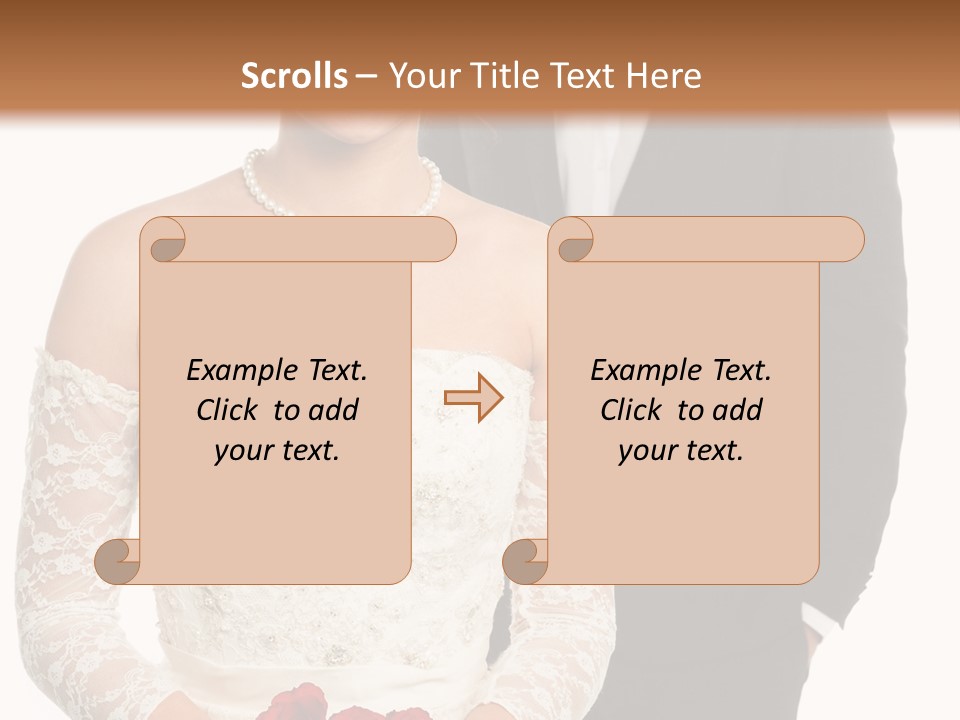 Scrolls – Your Title Text Here

Example Text. Click to add your text.

Example Text. Click to add your text.